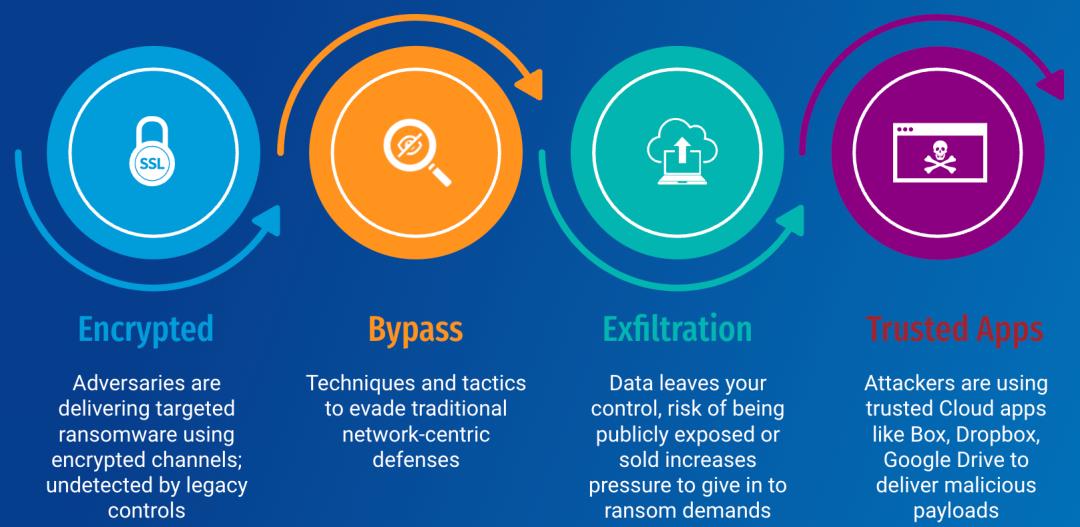 SSL

Encrypted

Adversaries are delivering targeted ransomware using encrypted channels; undetected by legacy controls

Bypass

Techniques and tactics to evade traditional network-centric defenses

Exfiltration

Data leaves your control, risk of being publicly exposed or sold increases pressure to give in to ransom demands

Trusted Apps

Attackers are using trusted Cloud apps like Box, Dropbox, Google Drive to deliver malicious payloads